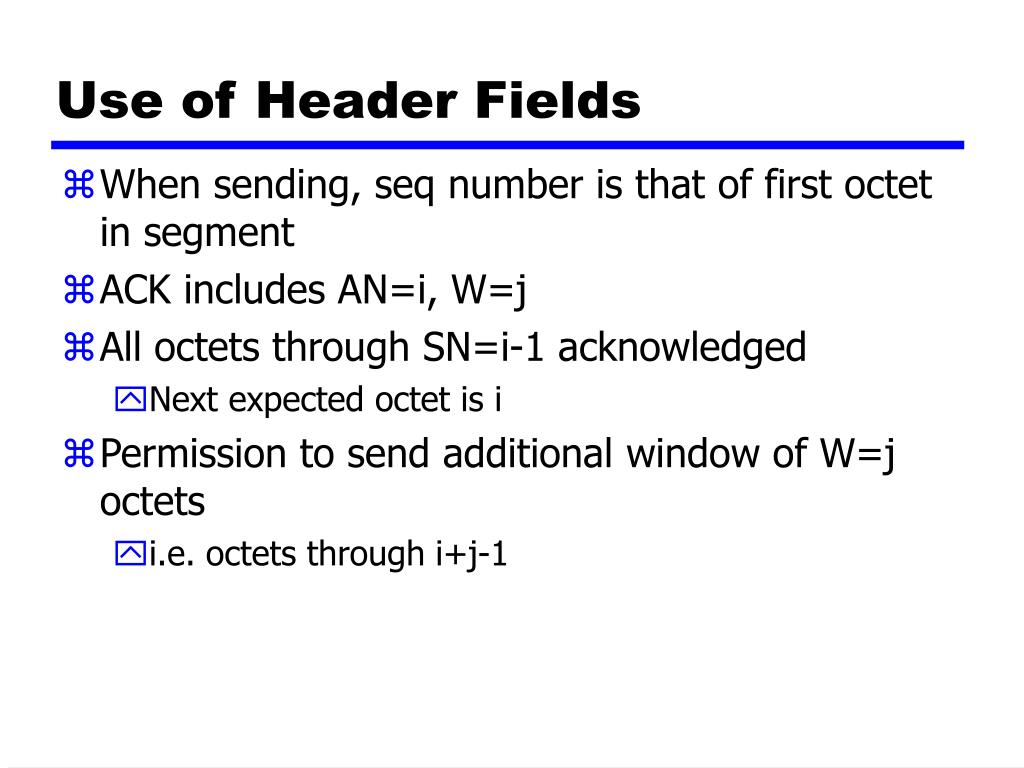 Use of Header Fields

When sending, seq number is that of first octet in segment

ACK includes AN=i, W=j

All octets through SN=i-1 acknowledged

Next expected octet is i

Permission to send additional window of W=j octets

i.e. octets through i+j-1